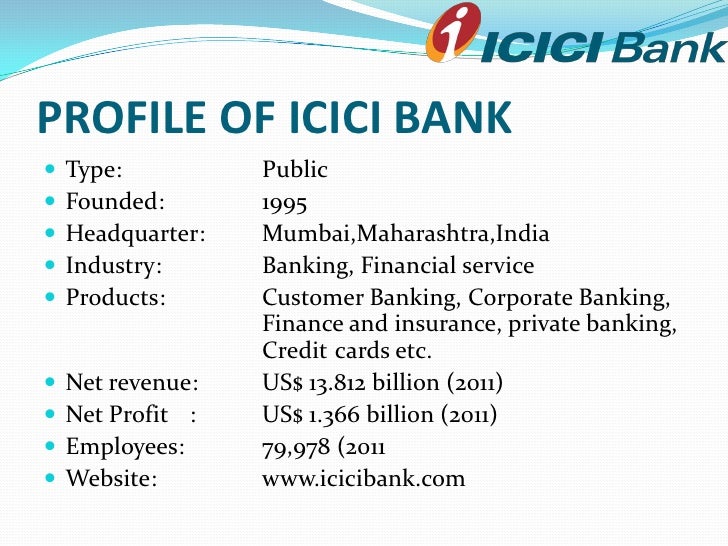 ICICI Bank

PROFILE OF ICICI BANK

- Type: Public
- Founded: 1995
- Headquarter: Mumbai,Maharashtra,India
- Industry: Banking, Financial service
- Products: Customer Banking, Corporate Banking, Finance and insurance, private banking, Credit cards etc.
- Net revenue: US$ 13.812 billion (2011)
- Net Profit : US$ 1.366 billion (2011)
- Employees: 79,978 (2011
- Website: www.icicibank.com